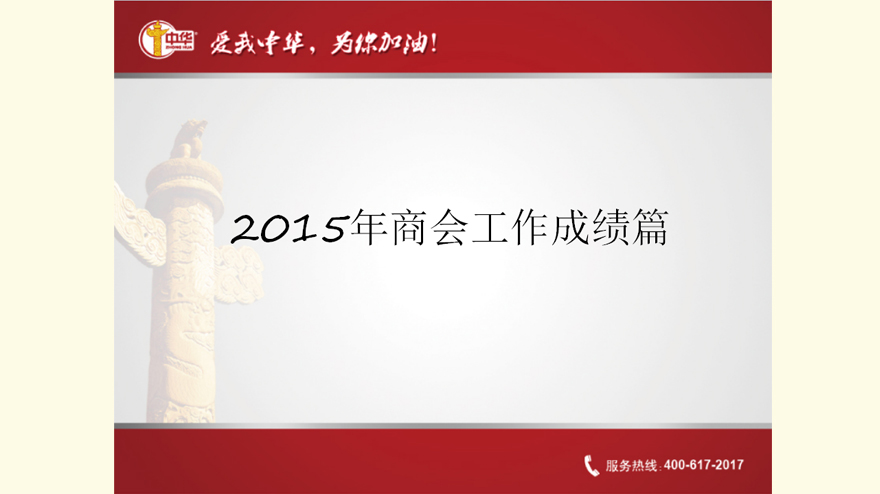 中华

爱我中华，为你加油！

2015年商会工作成绩篇

服务热线: 400-617-2017